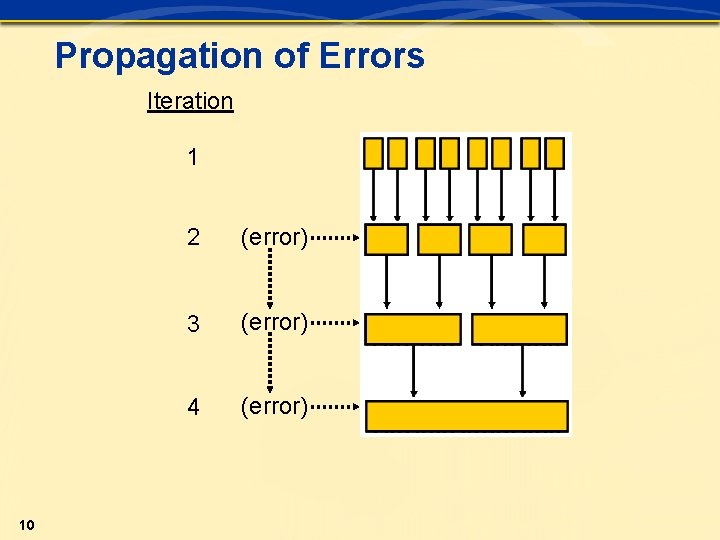 Propagation of Errors

Iteration

1

2 (error)

3 (error)

4 (error)

10